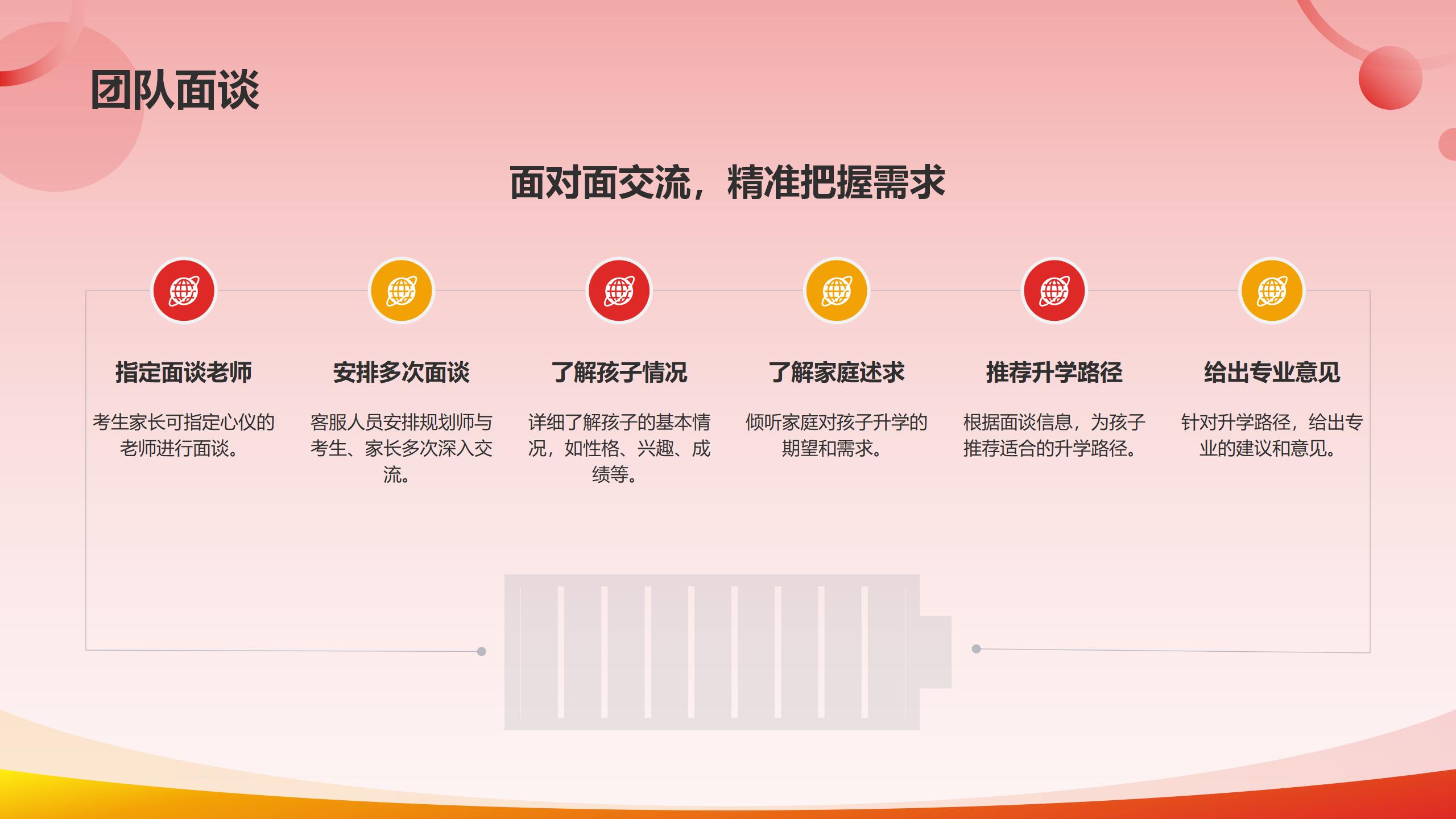 团队面谈

面对面交流，精准把握需求

指定面谈老师

考生家长可指定心仪的老师进行面谈。

安排多次面谈

客服人员安排规划师与考生、家长多次深入交流。

了解孩子情况

详细了解孩子的基本情况，如性格、兴趣、成绩等。

了解家庭述求

倾听家庭对孩子升学的期望和需求。

推荐升学路径

根据面谈信息，为孩子推荐适合的升学路径。

给出专业意见

针对升学路径，给出专业的建议和意见。